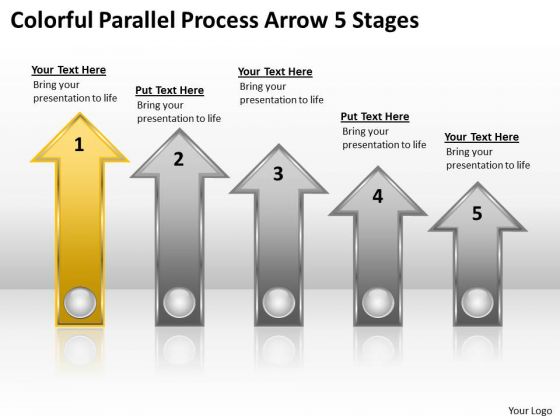 Colorful Parallel Process Arrow 5 Stages

Your Text Here
Bring your presentation to life

1

Put Text Here
Bring your presentation to life

2

Your Text Here
Bring your presentation to life

3

Put Text Here
Bring your presentation to life

4

Your Text Here
Bring your presentation to life

5

Your Logo